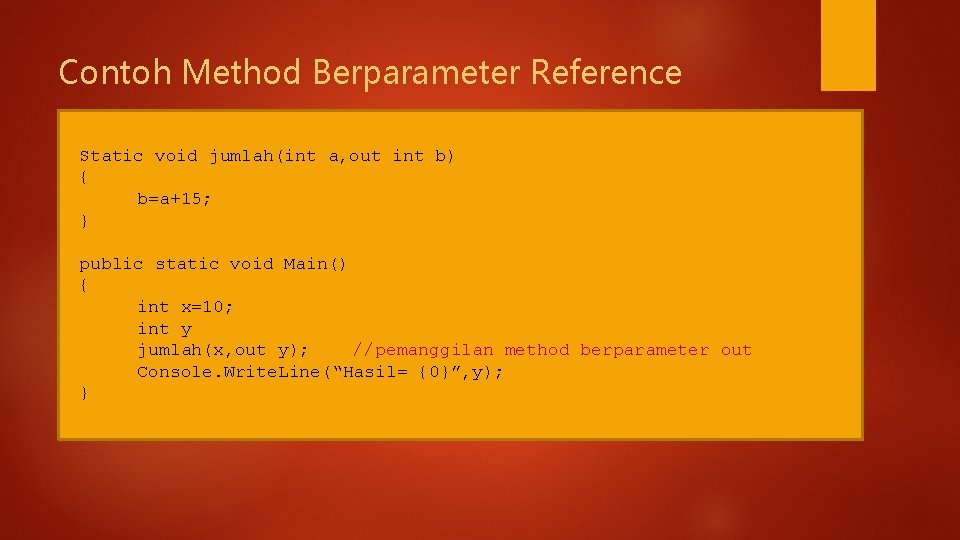 Contoh Method Berparameter Reference

Static void jumlah(int a,out int b)
{
	b=a+15;
}

public static void Main()
{
	int x=10;
	int y
	jumlah(x,out y);    //pemanggilan method berparameter out
	Console.WriteLine(“Hasil= {0}”,y);
}